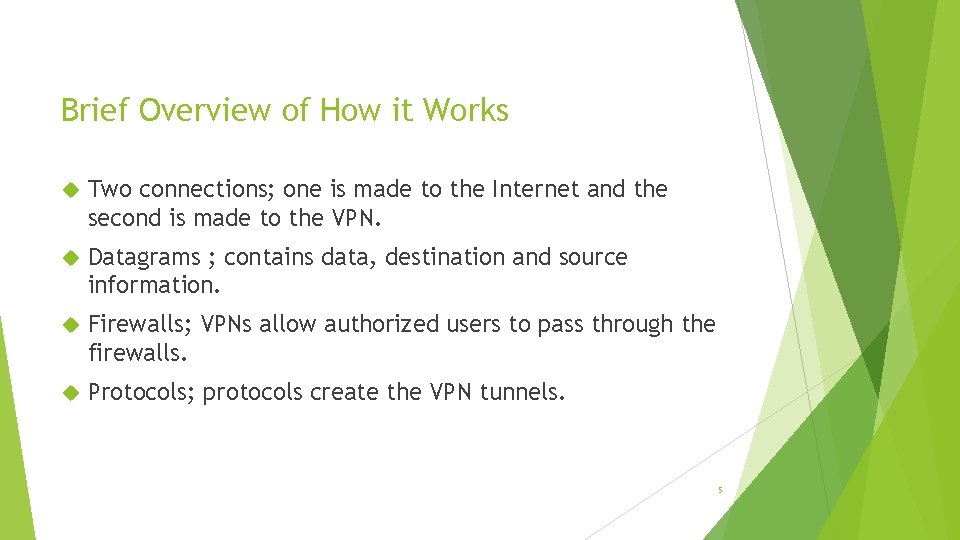 Brief Overview of How it Works

Two connections; one is made to the Internet and the second is made to the VPN.

Datagrams ; contains data, destination and source information.

Firewalls; VPNs allow authorized users to pass through the firewalls.

Protocols; protocols create the VPN tunnels.

5